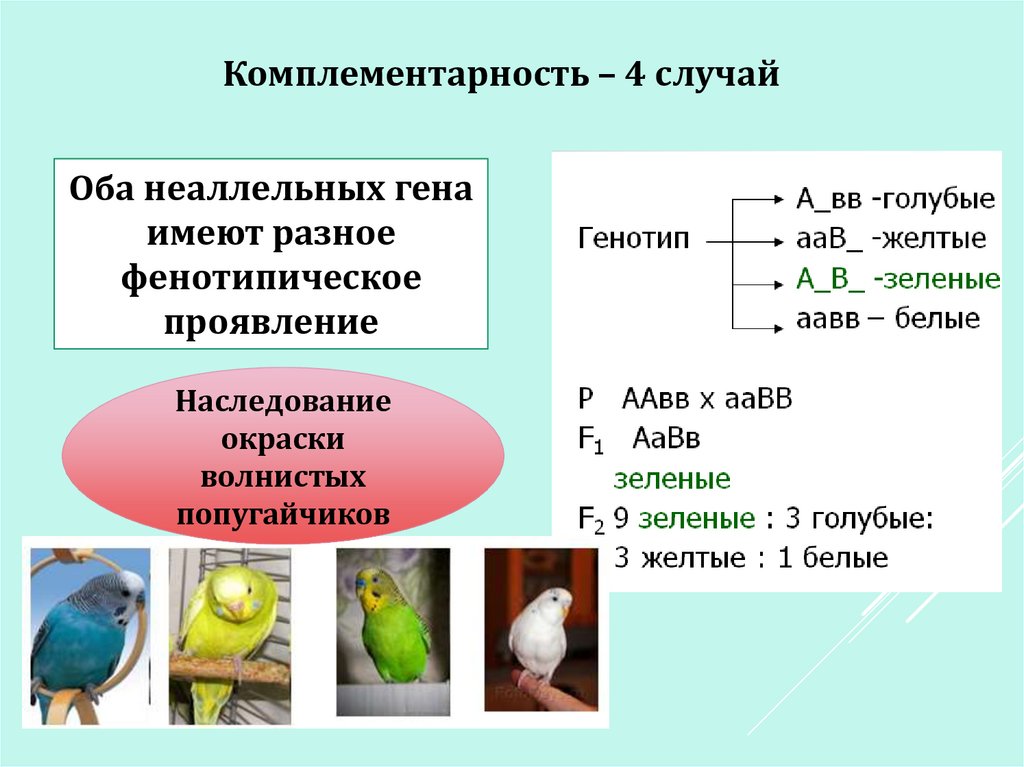 Комплементарность – 4 случай

Оба неаллельных гена имеют разное фенотипическое проявление

Наследование окраски волнистых попугайчиков

Генотип

А_вв -голубые
ааВ_ -желтые
А_В_ -зеленые
аавв – белые

Р ААвв х ааВВ
$F_1$ АаВв
зеленые
$F_2$ 9 зеленые : 3 голубые:
3 желтые : 1 белые